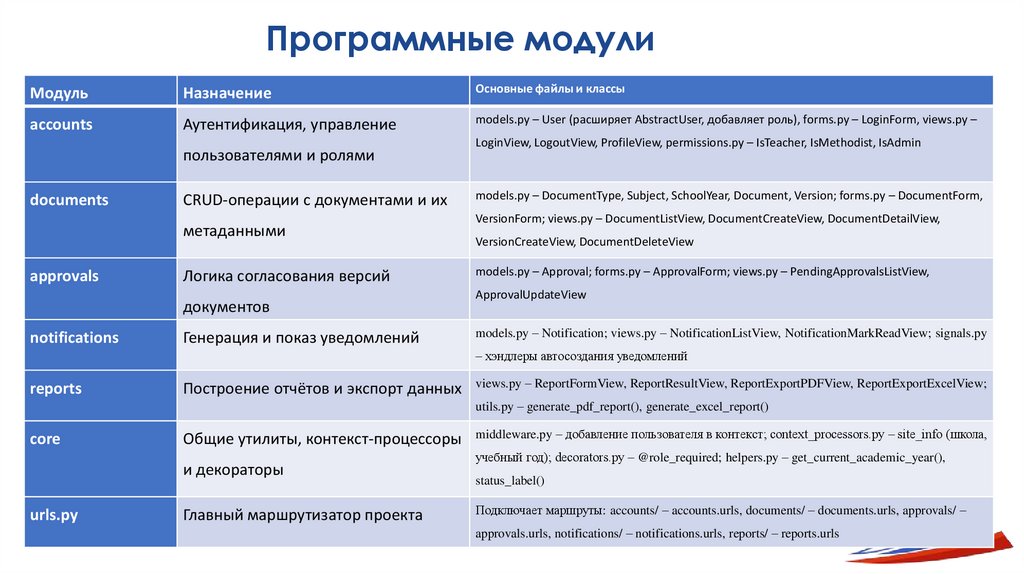 Программные модули

| Модуль | Назначение | Основные файлы и классы |
|---|---|---|
| accounts | Аутентификация, управление пользователями и ролями | models.py – User (расширяет AbstractUser, добавляет роль), forms.py – LoginForm, views.py – LoginView, LogoutView, ProfileView, permissions.py – IsTeacher, IsMethodist, IsAdmin |
| documents | CRUD-операции с документами и их метаданными | models.py – DocumentType, Subject, SchoolYear, Document, Version; forms.py – DocumentForm, VersionForm; views.py – DocumentListView, DocumentCreateView, DocumentDetailView, VersionCreateView, DocumentDeleteView |
| approvals | Логика согласования версий документов | models.py – Approval; forms.py – ApprovalForm; views.py – PendingApprovalsListView, ApprovalUpdateView |
| notifications | Генерация и показ уведомлений | models.py – Notification; views.py – NotificationListView, NotificationMarkReadView; signals.py – хэндлеры автосоздания уведомлений |
| reports | Построение отчётов и экспорт данных | views.py – ReportFormView, ReportResultView, ReportExportPDFView, ReportExportExcelView; utils.py – generate_pdf_report(), generate_excel_report() |
| core | Общие утилиты, контекст-процессоры и декораторы | middleware.py – добавление пользователя в контекст; context_processors.py – site_info (школа, учебный год); decorators.py – @role_required; helpers.py – get_current_academic_year(), status_label() |
| urls.py | Главный маршрутизатор проекта | Подключает маршруты: accounts/ – accounts.urls, documents/ – documents.urls, approvals/ – approvals.urls, notifications/ – notifications.urls, reports/ – reports.urls |